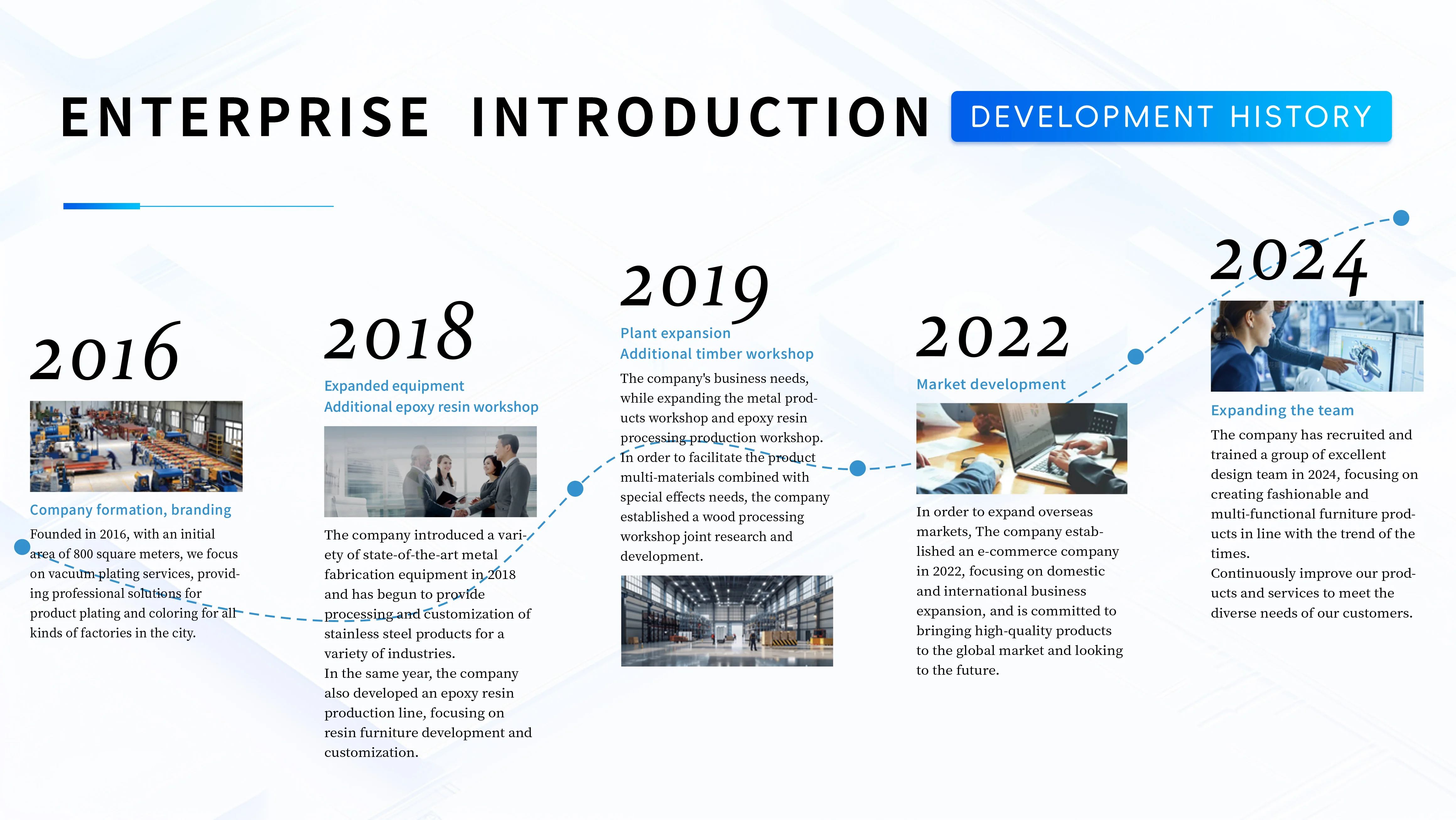 ENTERPRISE INTRODUCTION DEVELOPMENT HISTORY

2016

Company formation, branding

Founded in 2016, with an initial area of 800 square meters, we focus on vacuum plating services, providing professional solutions for product plating and coloring for all kinds of factories in the city.

2018

Expanded equipment
Additional epoxy resin workshop

The company introduced a variety of state-of-the-art metal fabrication equipment in 2018 and has begun to provide processing and customization of stainless steel products for a variety of industries.
In the same year, the company also developed an epoxy resin production line, focusing on resin furniture development and customization.

2019

Plant expansion
Additional timber workshop

The company's business needs, while expanding the metal products workshop and epoxy resin processing production workshop. In order to facilitate the product multi-materials combined with special effects needs, the company established a wood processing workshop joint research and development.

2022

Market development

In order to expand overseas markets, The company established an e-commerce company in 2022, focusing on domestic and international business expansion, and is committed to bringing high-quality products to the global market and looking to the future.

2024

Expanding the team

The company has recruited and trained a group of excellent design team in 2024, focusing on creating fashionable and multi-functional furniture products in line with the trend of the times.
Continuously improve our products and services to meet the diverse needs of our customers.